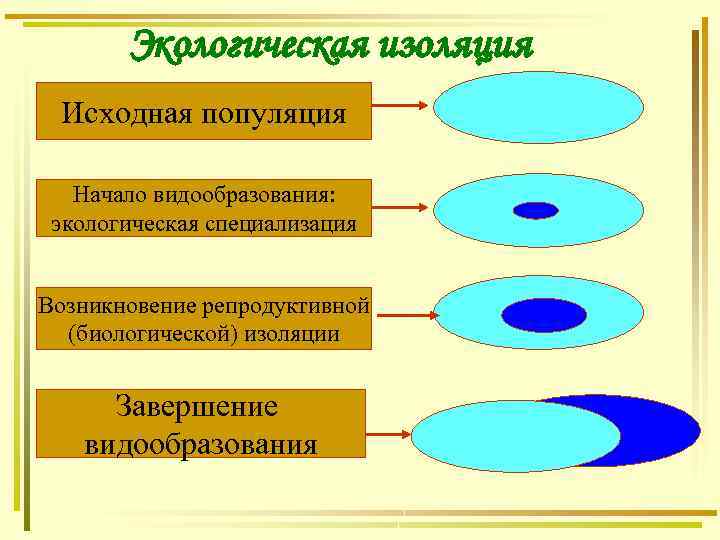 Экологическая изоляция

Исходная популяция

Начало видообразования: экологическая специализация

Возникновение репродуктивной (биологической) изоляции

Завершение видообразования